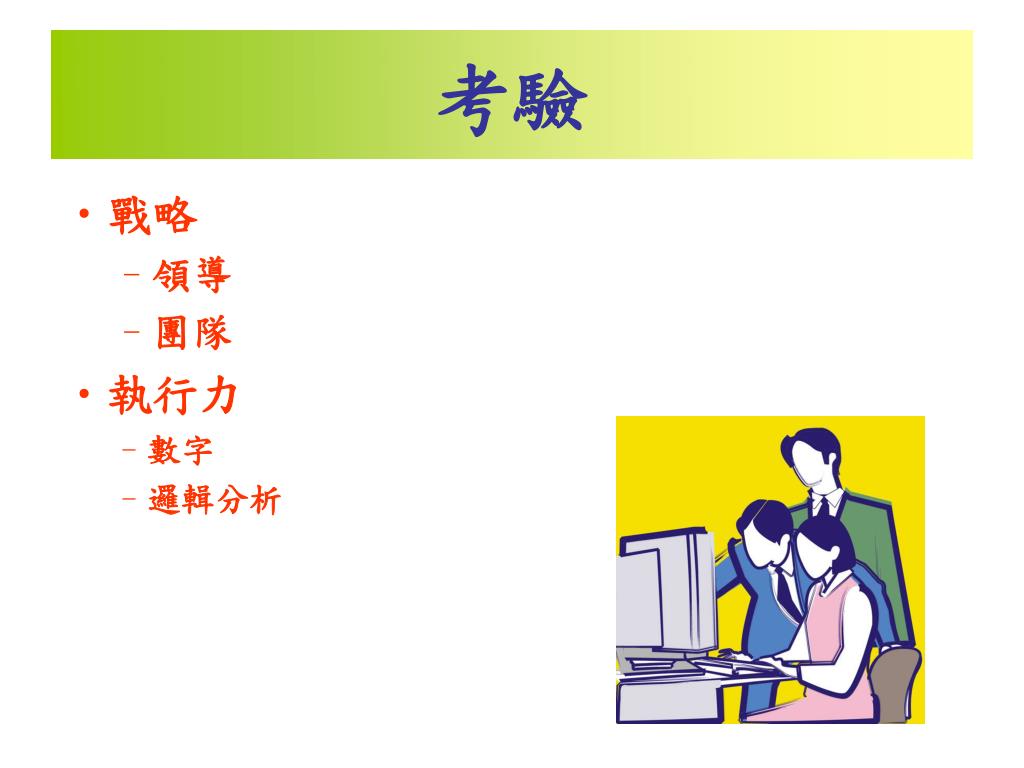 考驗

• 戰略
  – 領導
  – 團隊
• 執行力
  – 數字
  – 邏輯分析